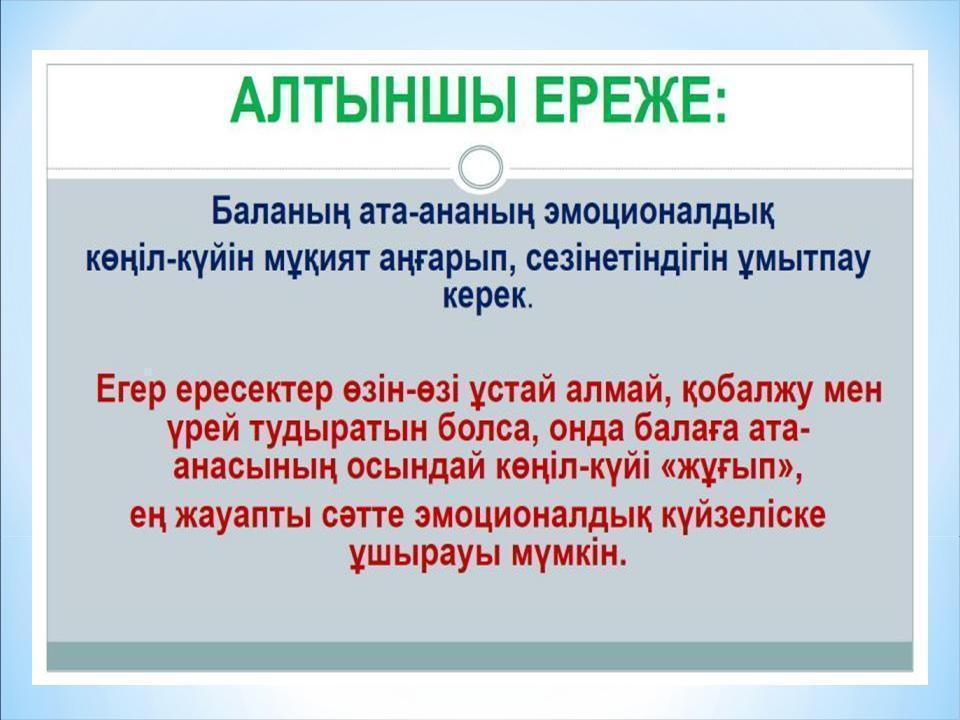 АЛТЫНШЫ ЕРЕЖЕ:

Баланың ата-ананың эмоционалдық көңіл-күйін мұқият аңғарып, сезінетіндігін ұмытпау керек.

Егер ересектер өзін-өзі ұстай алмай, қобалжу мен үрей тудыратын болса, онда балаға ата-анасының осындай көңіл-күйі «жұғып», ең жауапты сәтте эмоционалдық күйзеліске ұшырауы мүмкін.